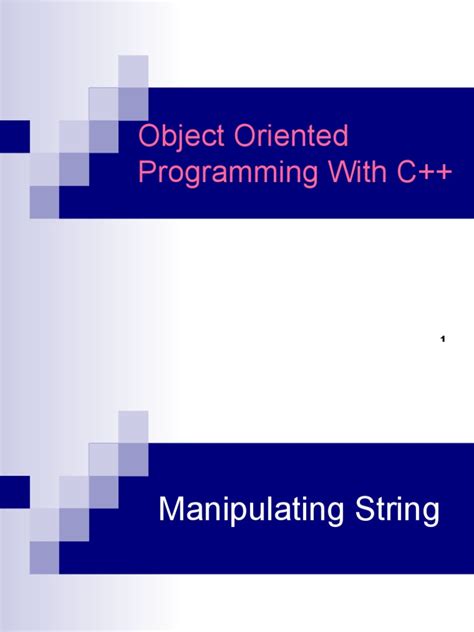 Object Oriented Programming With C++

1

Manipulating String